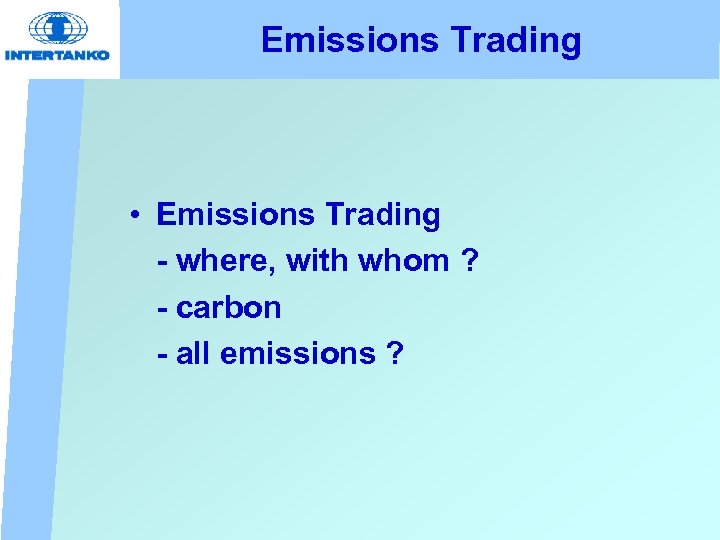 INTERTANKO

Emissions Trading

• Emissions Trading
- where, with whom ?
- carbon
- all emissions ?